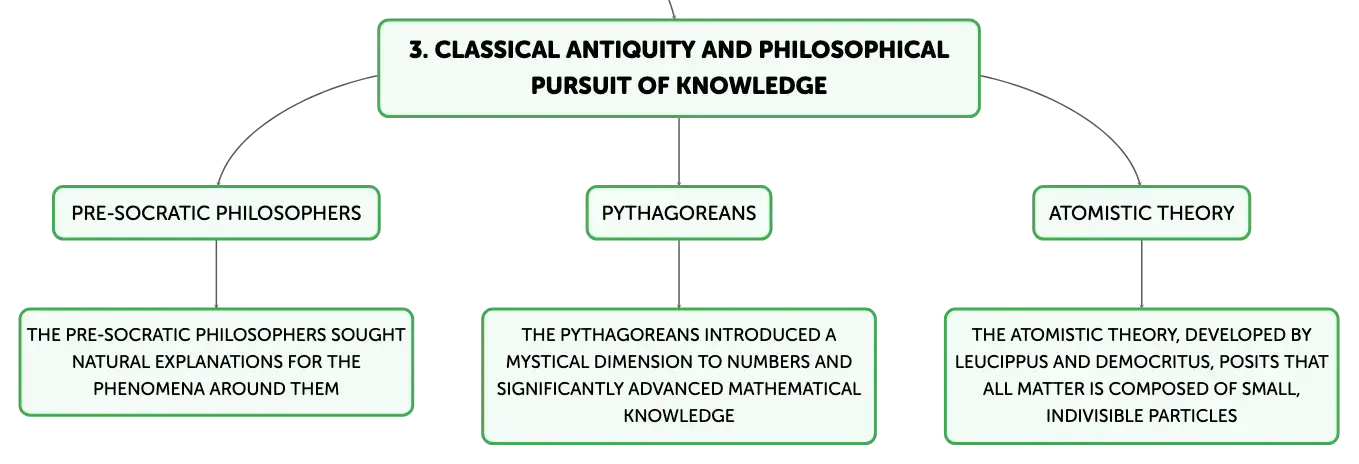 3. CLASSICAL ANTIQUITY AND PHILOSOPHICAL PURSUIT OF KNOWLEDGE

PRE-SOCRATIC PHILOSOPHERS

THE PRE-SOCRATIC PHILOSOPHERS SOUGHT NATURAL EXPLANATIONS FOR THE PHENOMENA AROUND THEM

PYTHAGOREANS

THE PYTHAGOREANS INTRODUCED A MYSTICAL DIMENSION TO NUMBERS AND SIGNIFICANTLY ADVANCED MATHEMATICAL KNOWLEDGE

ATOMISTIC THEORY

THE ATOMISTIC THEORY, DEVELOPED BY LEUCIPPUS AND DEMOCRITUS, POSITS THAT ALL MATTER IS COMPOSED OF SMALL, INDIVISIBLE PARTICLES